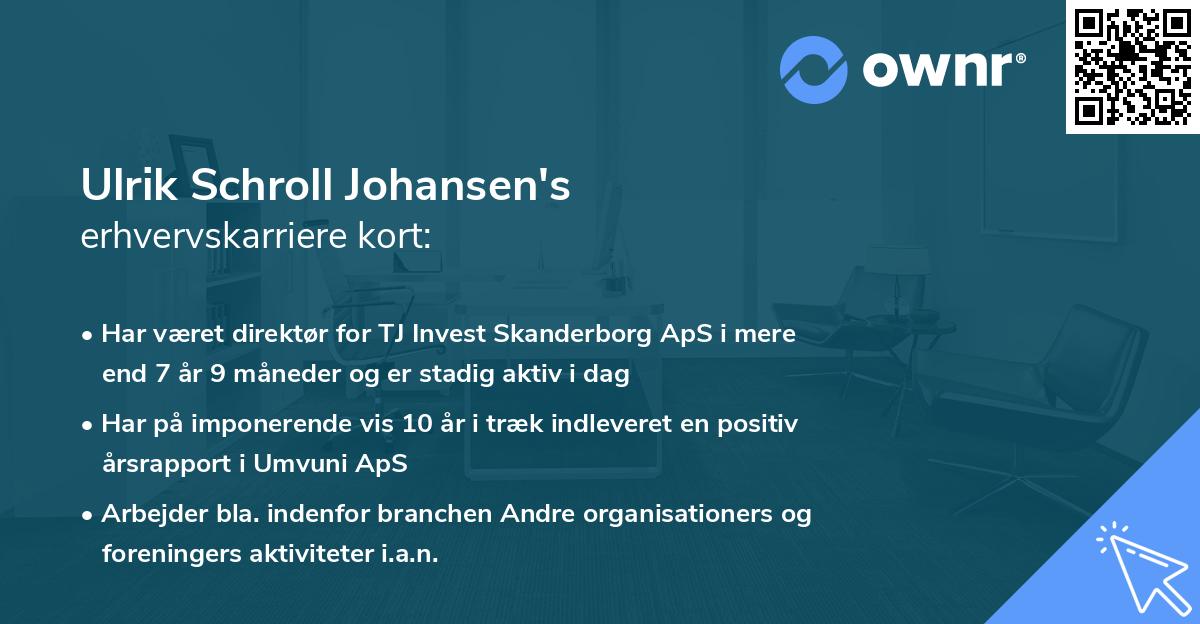 ownr®

Ulrik Schroll Johansen's
erhvervskarriere kort:

• Har været direktør for TJ Invest Skanderborg ApS i mere end 7 år 9 måneder og er stadig aktiv i dag

• Har på imponerende vis 10 år i træk indleveret en positiv årsrapport i Umvuni ApS

• Arbejder bla. indenfor branchen Andre organisationers og foreningers aktiviteter i.a.n.